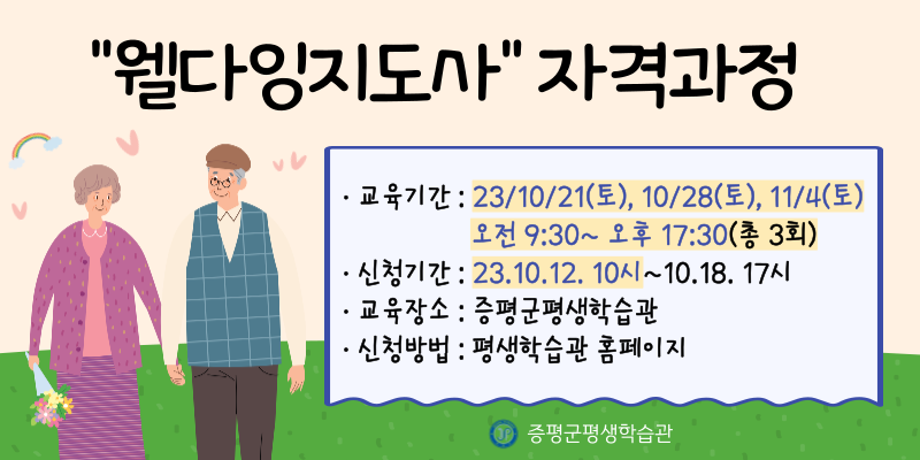 "웰다잉지도사" 자격과정

· 교육기간 : 23/10/21(토), 10/28(토), 11/4(토)
오전 9:30~ 오후 17:30(총 3회)
· 신청기간 : 23.10.12. 10시~10.18. 17시
· 교육장소 : 증평군평생학습관
· 신청방법 : 평생학습관 홈페이지

증평군평생학습관